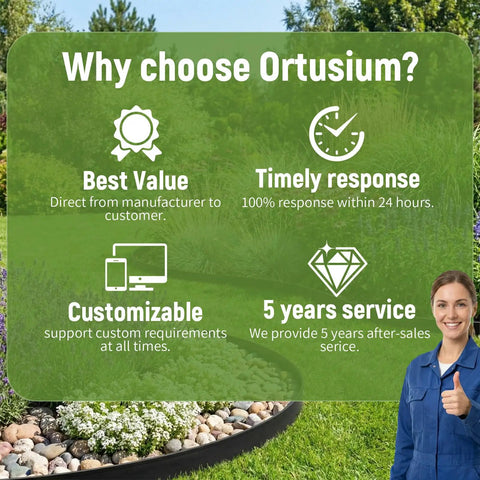 Why choose Ortusium?

Best Value
Direct from manufacturer to customer.

Timely response
100% response within 24 hours.

Customizable
support custom requirements at all times.

5 years service
We provide 5 years after-sales serice.